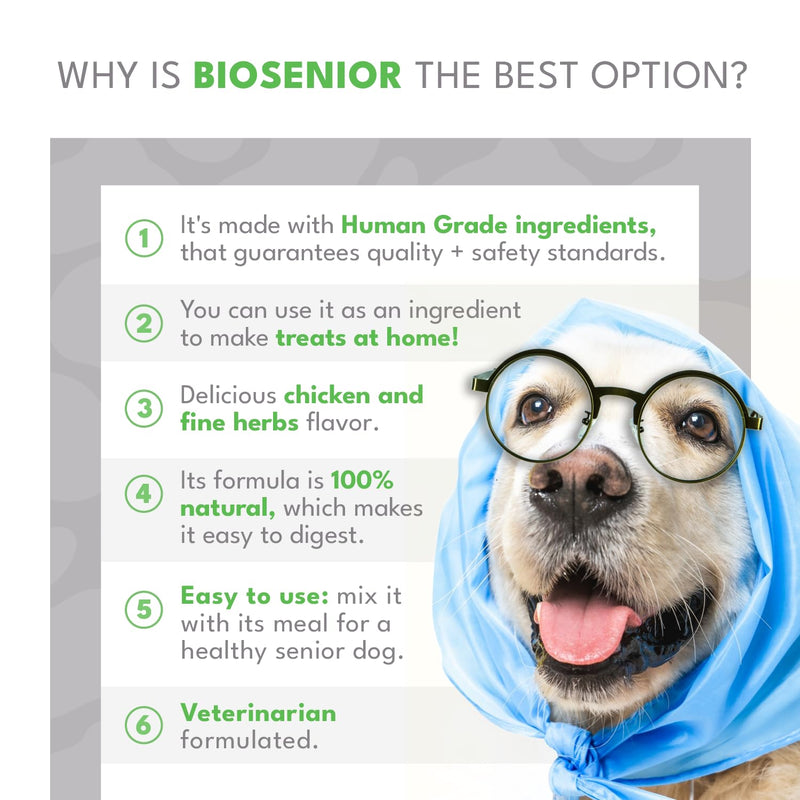 WHY IS BIOSENIOR THE BEST OPTION?

1 It's made with Human Grade ingredients, that guarantees quality + safety standards.

2 You can use it as an ingredient to make treats at home!

3 Delicious chicken and fine herbs flavor.

4 Its formula is 100% natural, which makes it easy to digest.

5 Easy to use: mix it with its meal for a healthy senior dog.

6 Veterinarian formulated.